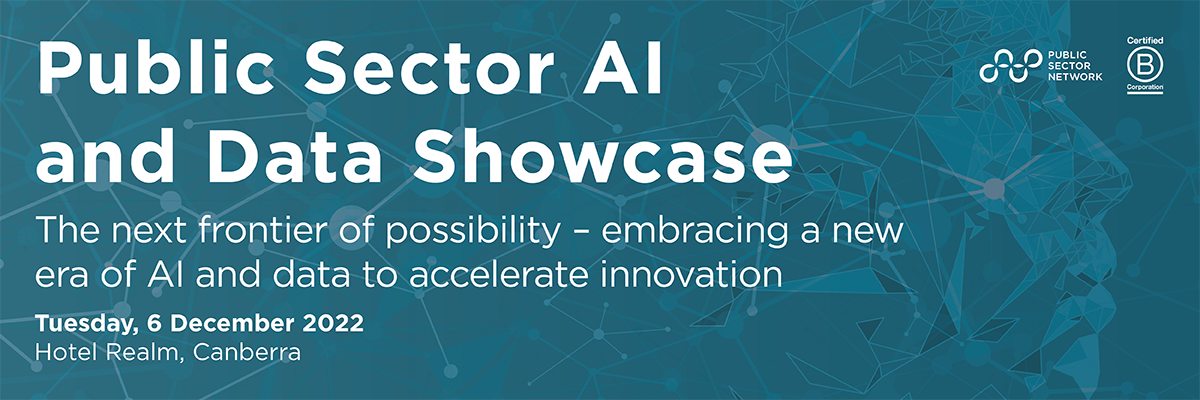 Public Sector AI and Data Showcase

The next frontier of possibility – embracing a new era of AI and data to accelerate innovation

Tuesday, 6 December 2022
Hotel Realm, Canberra

PUBLIC SECTOR NETWORK

Certified
B
Corporation